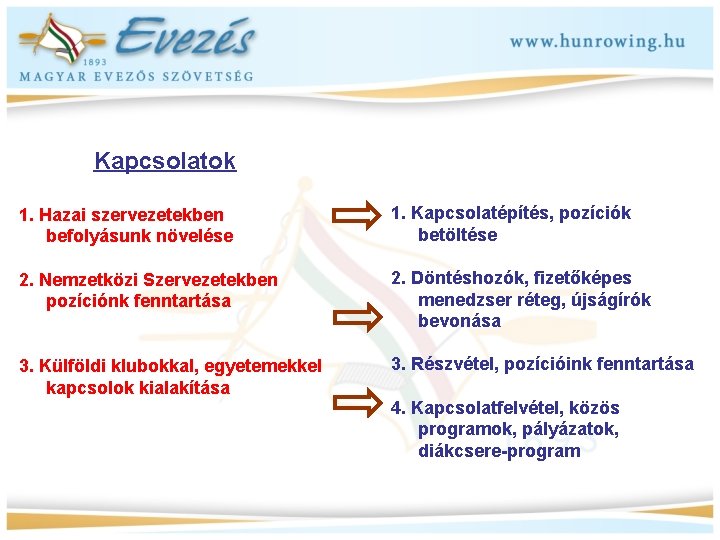 Evezés
1893
MAGYAR EVEZŐS SZÖVETSÉG

www.hunrowing.hu

Kapcsolatok

1. Hazai szervezetekben befolyásunk növelése

2. Nemzetközi Szervezetekben pozíciónk fenntartása

3. Külföldi klubokkal, egyetemekkel kapcsolok kialakítása

1. Kapcsolatépítés, pozíciók betöltése

2. Döntéshozók, fizetőképes menedzser réteg, újságírók bevonása

3. Részvétel, pozícióink fenntartása

4. Kapcsolatfelvétel, közös programok, pályázatok, diákcsere-program